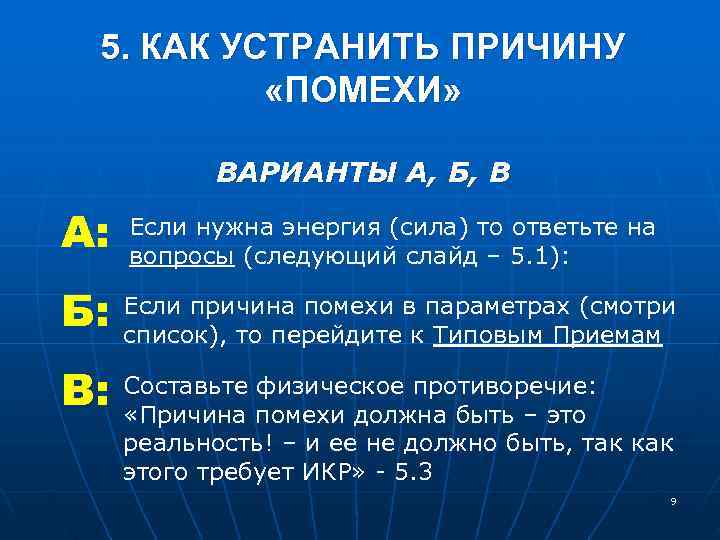 5. КАК УСТРАНИТЬ ПРИЧИНУ «ПОМЕХИ»

ВАРИАНТЫ А, Б, В

А: Если нужна энергия (сила) то ответьте на вопросы (следующий слайд – 5.1):

Б: Если причина помехи в параметрах (смотри список), то перейдите к Типовым Приемам

В: Составьте физическое противоречие: «Причина помехи должна быть – это реальность! – и ее не должно быть, так как этого требует ИКР» - 5.3

9